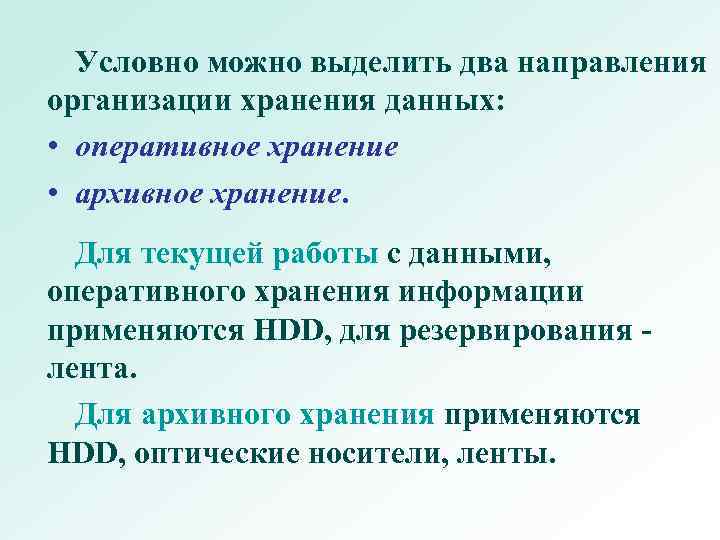 Условно можно выделить два направления организации хранения данных:

• оперативное хранение

• архивное хранение.

Для текущей работы с данными, оперативного хранения информации применяются HDD, для резервирования - лента.

Для архивного хранения применяются HDD, оптические носители, ленты.